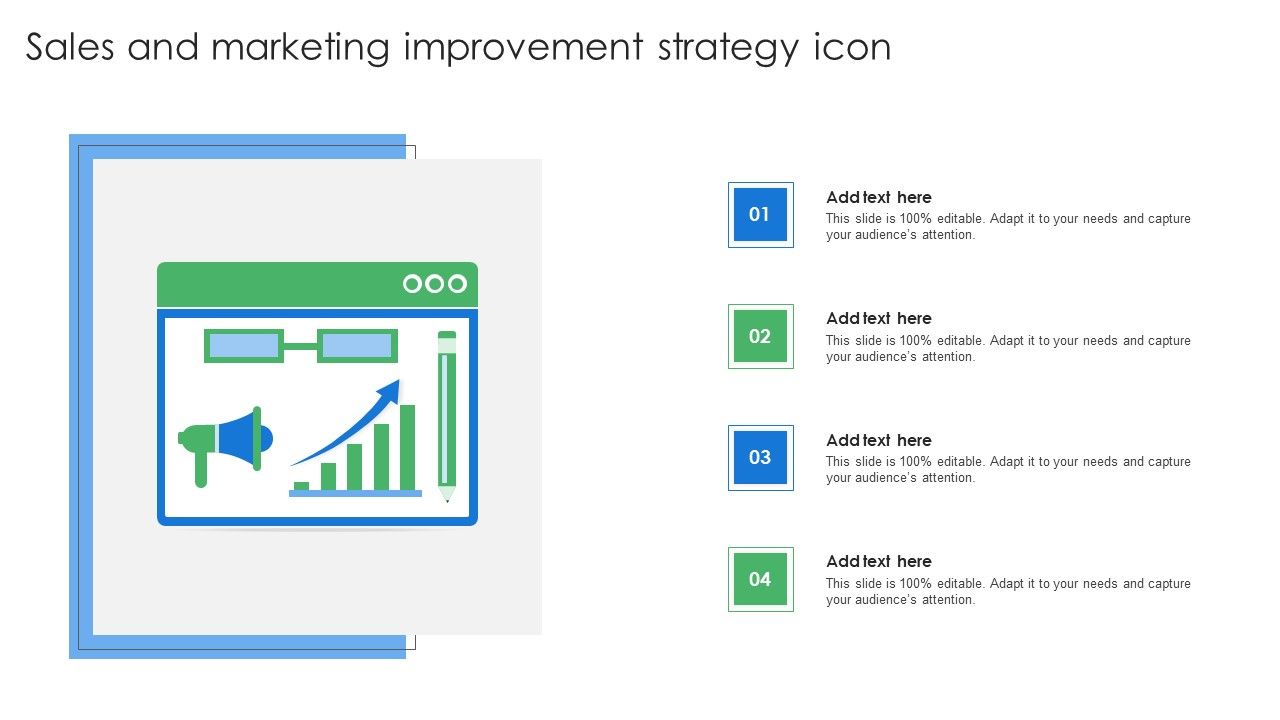 Sales and marketing improvement strategy icon

01

Add text here

This slide is 100% editable. Adapt it to your needs and capture your audience's attention.

02

Add text here

This slide is 100% editable. Adapt it to your needs and capture your audience's attention.

03

Add text here

This slide is 100% editable. Adapt it to your needs and capture your audience's attention.

04

Add text here

This slide is 100% editable. Adapt it to your needs and capture your audience's attention.